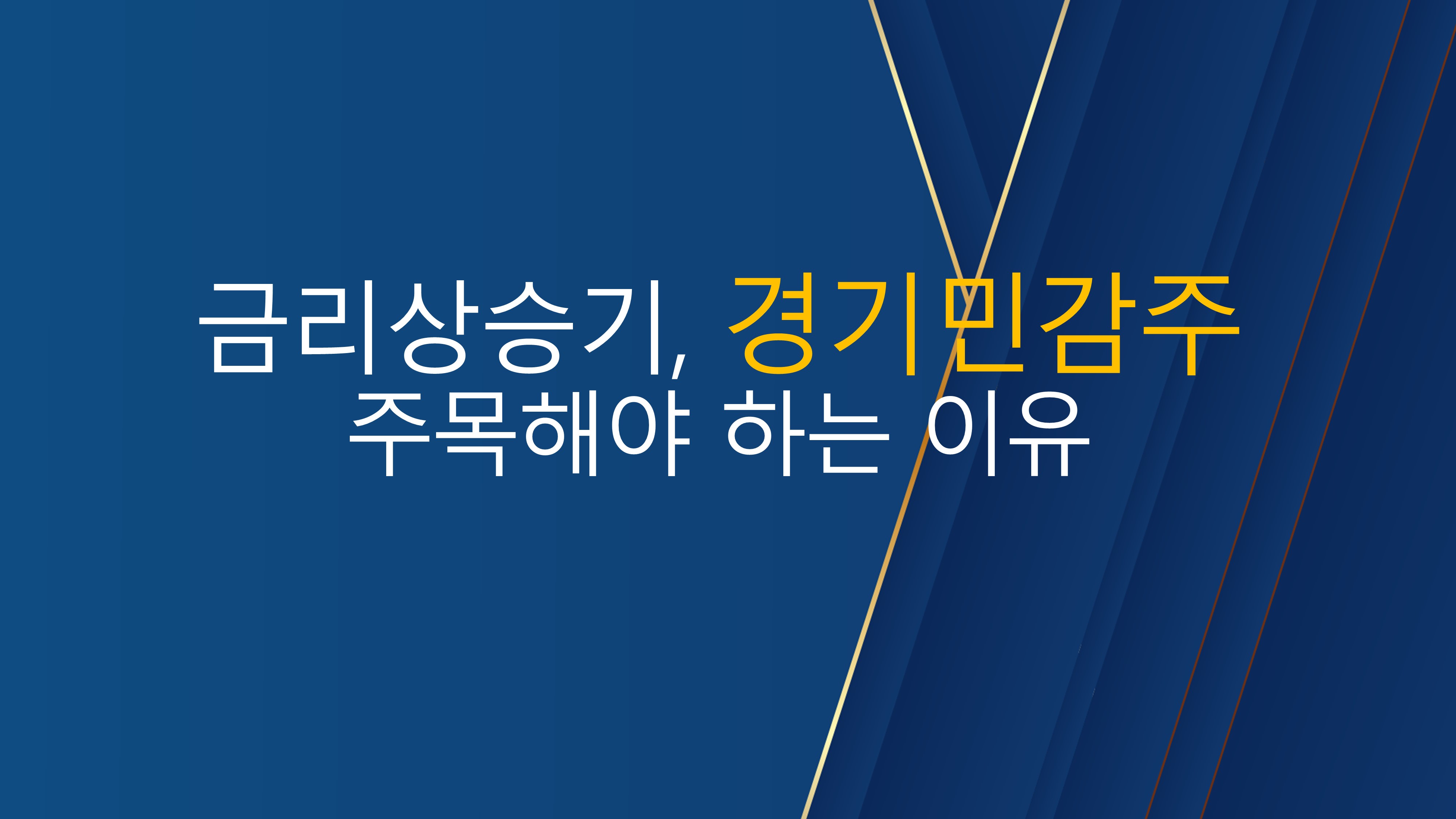 금리상승기, 경기민감주
주목해야 하는 이유